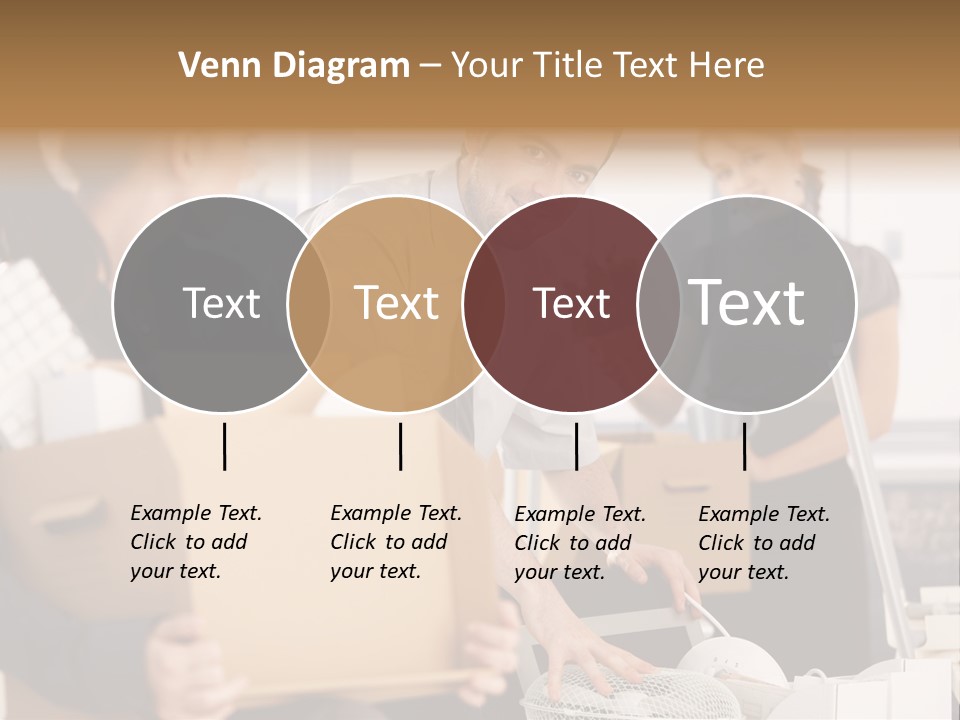 Venn Diagram – Your Title Text Here

Text

Text

Text

Text

Example Text. Click to add your text.

Example Text. Click to add your text.

Example Text. Click to add your text.

Example Text. Click to add your text.